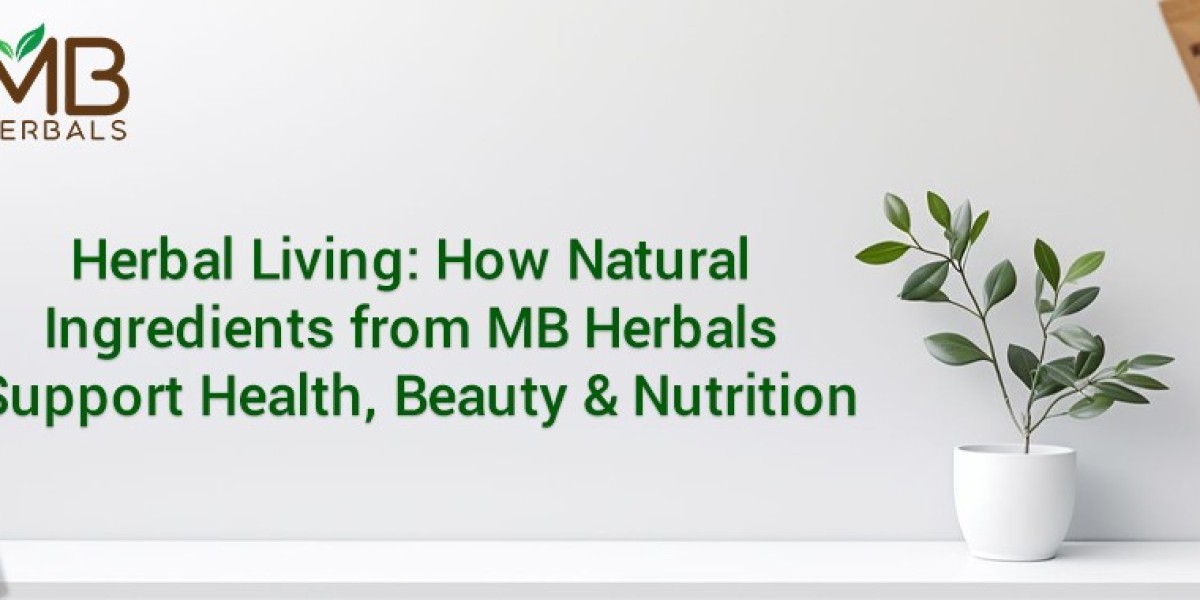 MB
ERBALS

Herbal Living: How Natural Ingredients from MB Herbals Support Health, Beauty & Nutrition